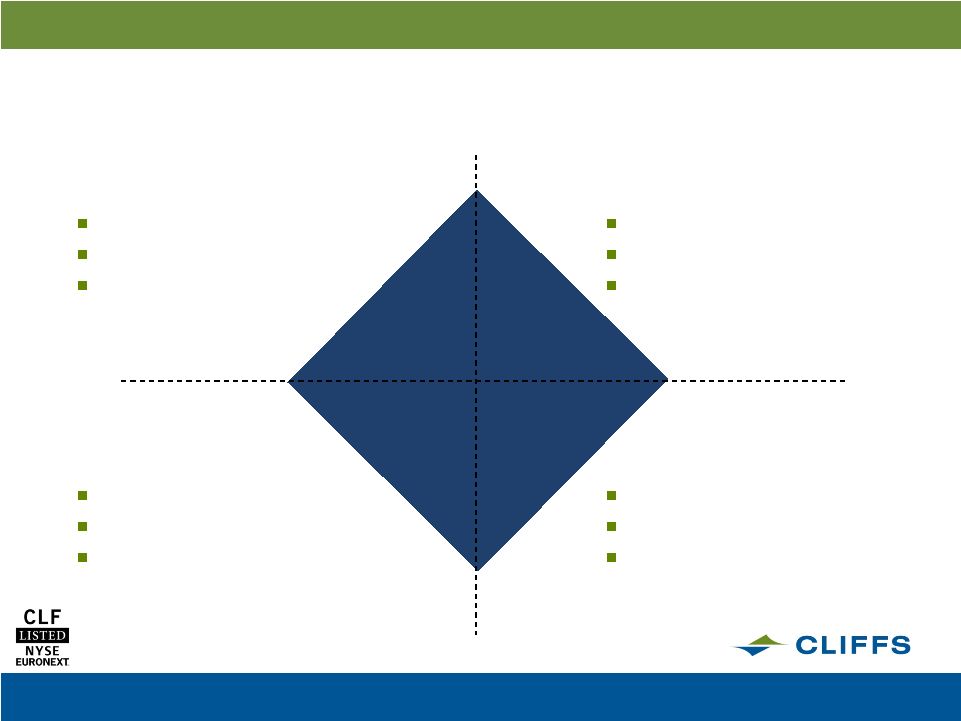 CLF
LISTED
NYSE
EURONEXT

CLIFFS